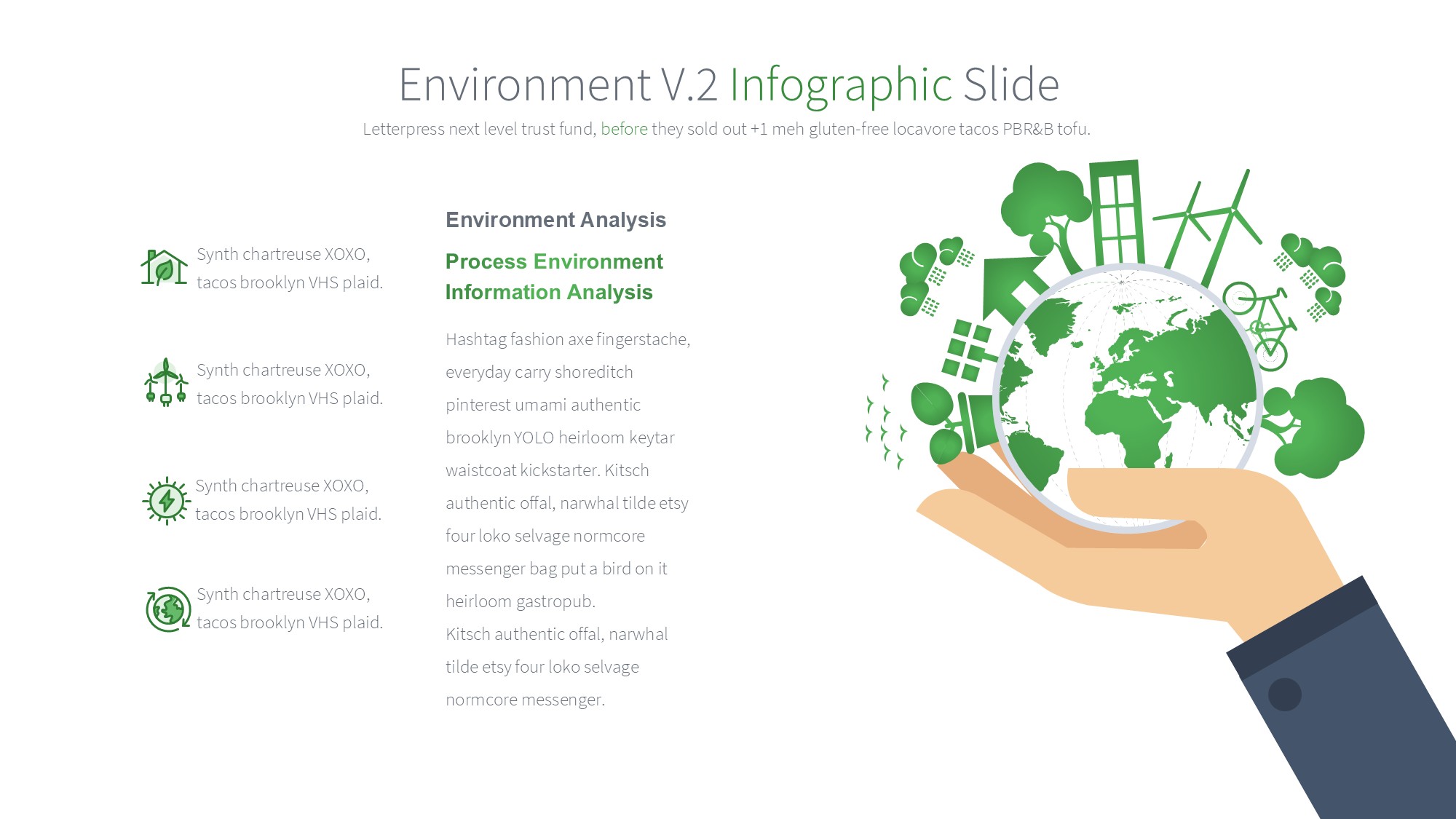 Environment V.2 Infographic Slide

Letterpress next level trust fund, before they sold out +1 meh gluten-free locavore tacos PBR&B tofu.

Synth chartreuse XOXO, tacos brooklyn VHS plaid.

Synth chartreuse XOXO, tacos brooklyn VHS plaid.

Synth chartreuse XOXO, tacos brooklyn VHS plaid.

Synth chartreuse XOXO, tacos brooklyn VHS plaid.

Environment Analysis

Process Environment Information Analysis

Hashtag fashion axe fingerstache, everyday carry shoreditch pinterest umami authentic brooklyn YOLO heirloom keytar waistcoat kickstarter. Kitsch authentic offal, narwhal tilde etsy four loko selvage normcore messenger bag put a bird on it heirloom gastropub. Kitsch authentic offal, narwhal tilde etsy four loko selvage normcore messenger.